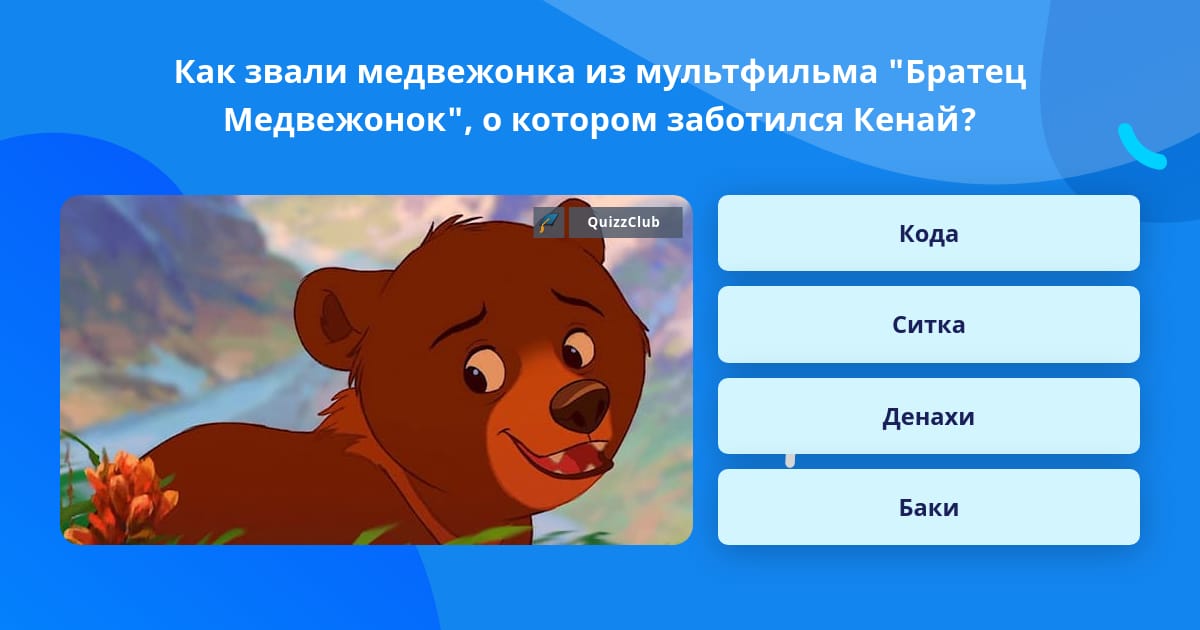 Как звали медвежонка из мультфильма "Братец Медвежонок", о котором заботился Кенай?

QuizzClub

Кода

Ситка

Денахи

Баки